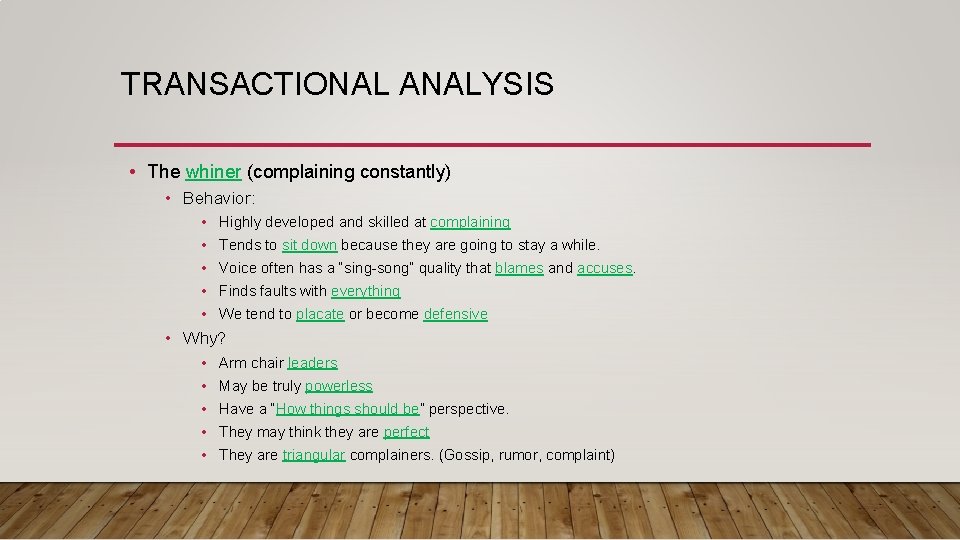 TRANSACTIONAL ANALYSIS

• The whiner (complaining constantly)
  • Behavior:
    • Highly developed and skilled at complaining
    • Tends to sit down because they are going to stay a while.
    • Voice often has a "sing-song" quality that blames and accuses.
    • Finds faults with everything
    • We tend to placate or become defensive
  • Why?
    • Arm chair leaders
    • May be truly powerless
    • Have a "How things should be" perspective.
    • They may think they are perfect
    • They are triangular complainers. (Gossip, rumor, complaint)